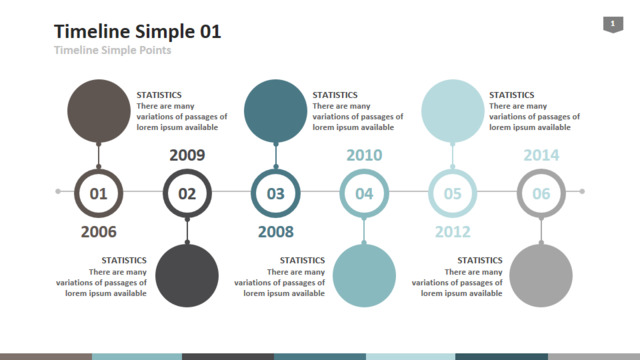 Timeline Simple 01
Timeline Simple Points

1

STATISTICS
There are many variations of passages of lorem ipsum available

STATISTICS
There are many variations of passages of lorem ipsum available

STATISTICS
There are many variations of passages of lorem ipsum available

2009

2010

2014

01

02

03

04

05

06

2006

2008

2012

STATISTICS
There are many variations of passages of lorem ipsum available

STATISTICS
There are many variations of passages of lorem ipsum available

STATISTICS
There are many variations of passages of lorem ipsum available